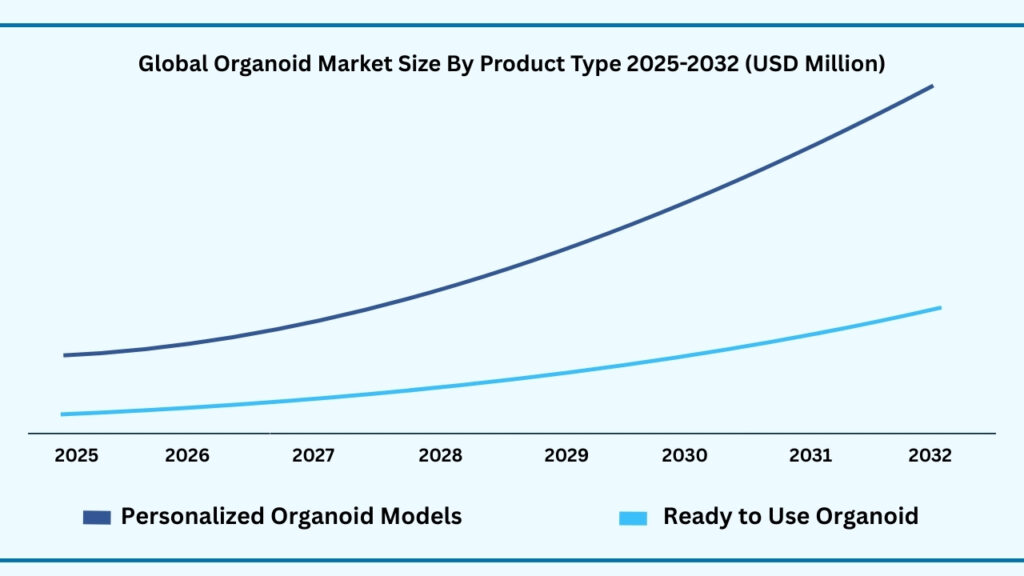 Global Organoid Market Size By Product Type 2025-2032 (USD Million)

2025
2026
2027
2028
2029
2030
2031
2032

Personalized Organoid Models
Ready to Use Organoid